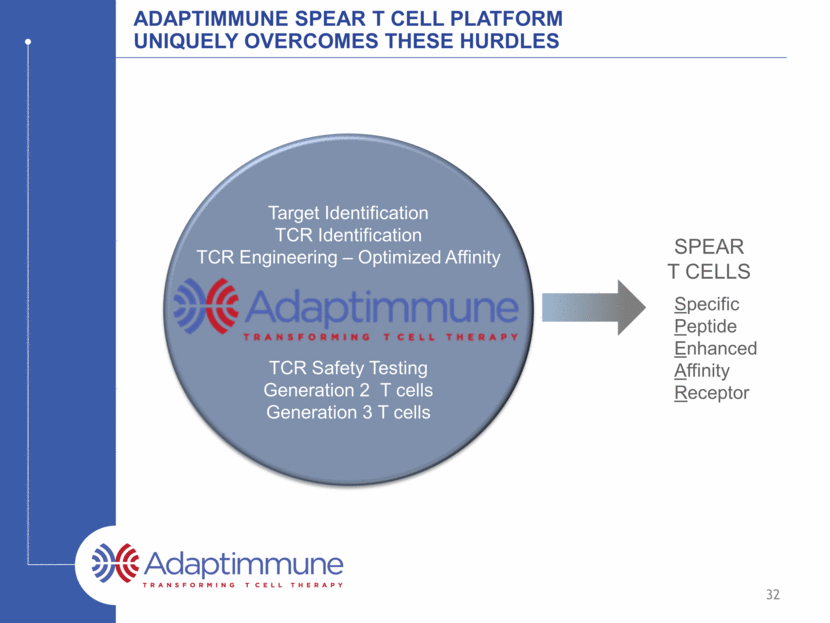 ADAPTIMMUNE SPEAR T CELL PLATFORM UNIQUELY OVERCOMES THESE HURDLES

Target Identification
TCR Identification
TCR Engineering – Optimized Affinity

Adaptimmune
TRANSFORMING T CELL THERAPY

TCR Safety Testing
Generation 2 T cells
Generation 3 T cells

SPEAR
T CELLS

Specific
Peptide
Enhanced
Affinity
Receptor

Adaptimmune
TRANSFORMING T CELL THERAPY

32